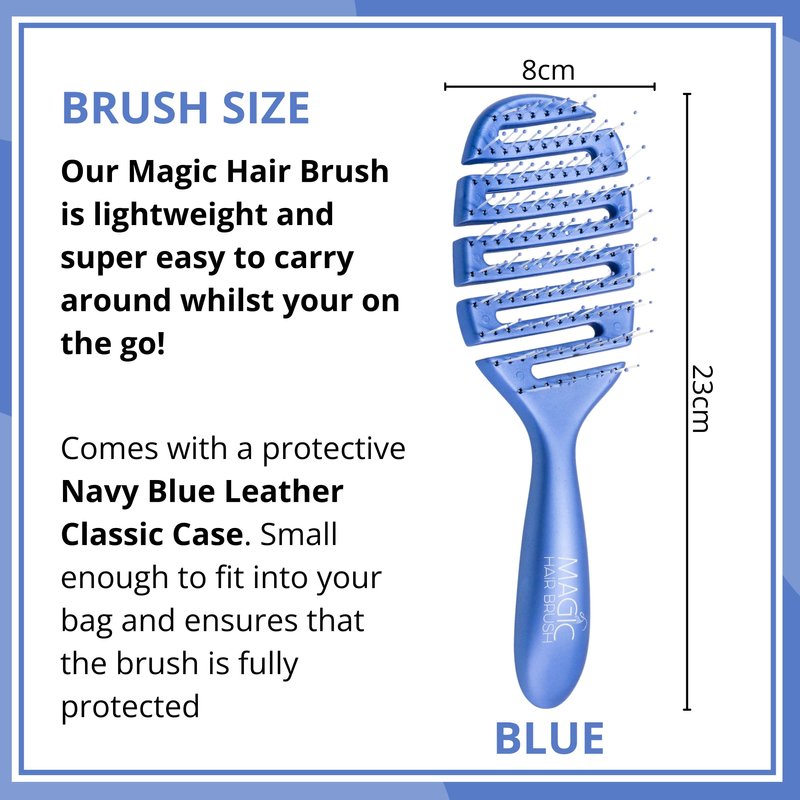 BRUSH SIZE

Our Magic Hair Brush is lightweight and super easy to carry around whilst your on the go!

Comes with a protective Navy Blue Leather Classic Case. Small enough to fit into your bag and ensures that the brush is fully protected

8cm

23cm

MAGIC HAIR BRUSH

BLUE